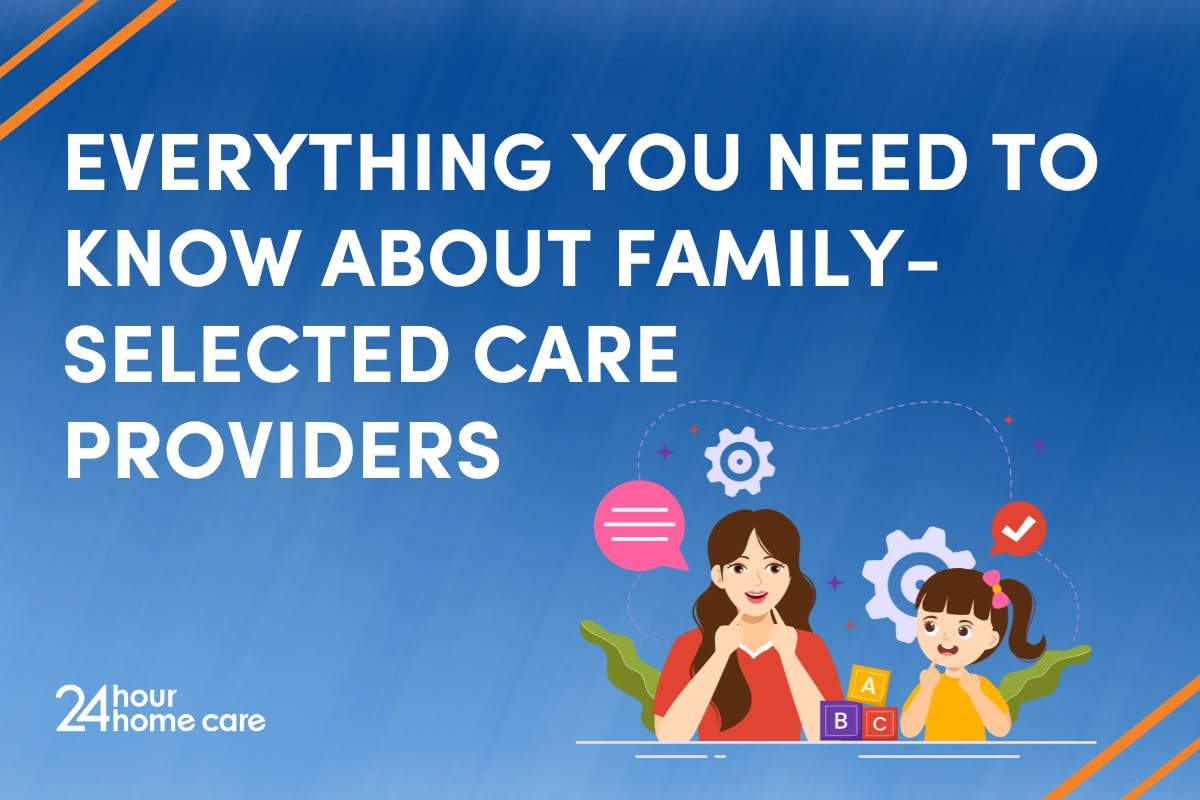 EVERYTHING YOU NEED TO KNOW ABOUT FAMILY-SELECTED CARE PROVIDERS

A
B C

24 hour home care